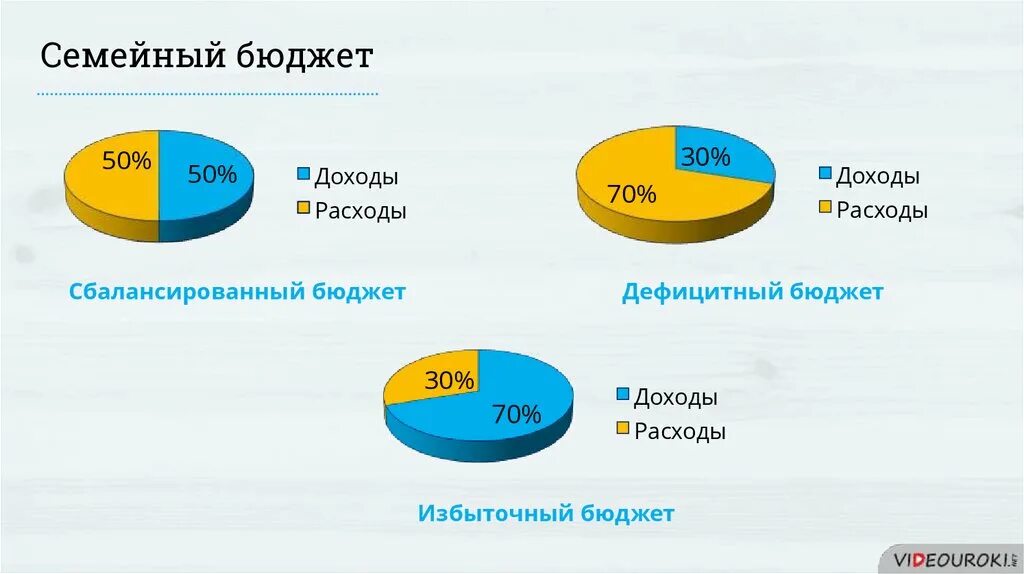 Семейный бюджет

50%
50%
Доходы
Расходы

Сбалансированный бюджет

30%
70%
Доходы
Расходы

Дефицитный бюджет

30%
70%
Доходы
Расходы

Избыточный бюджет

VIDEOUROKI.NET